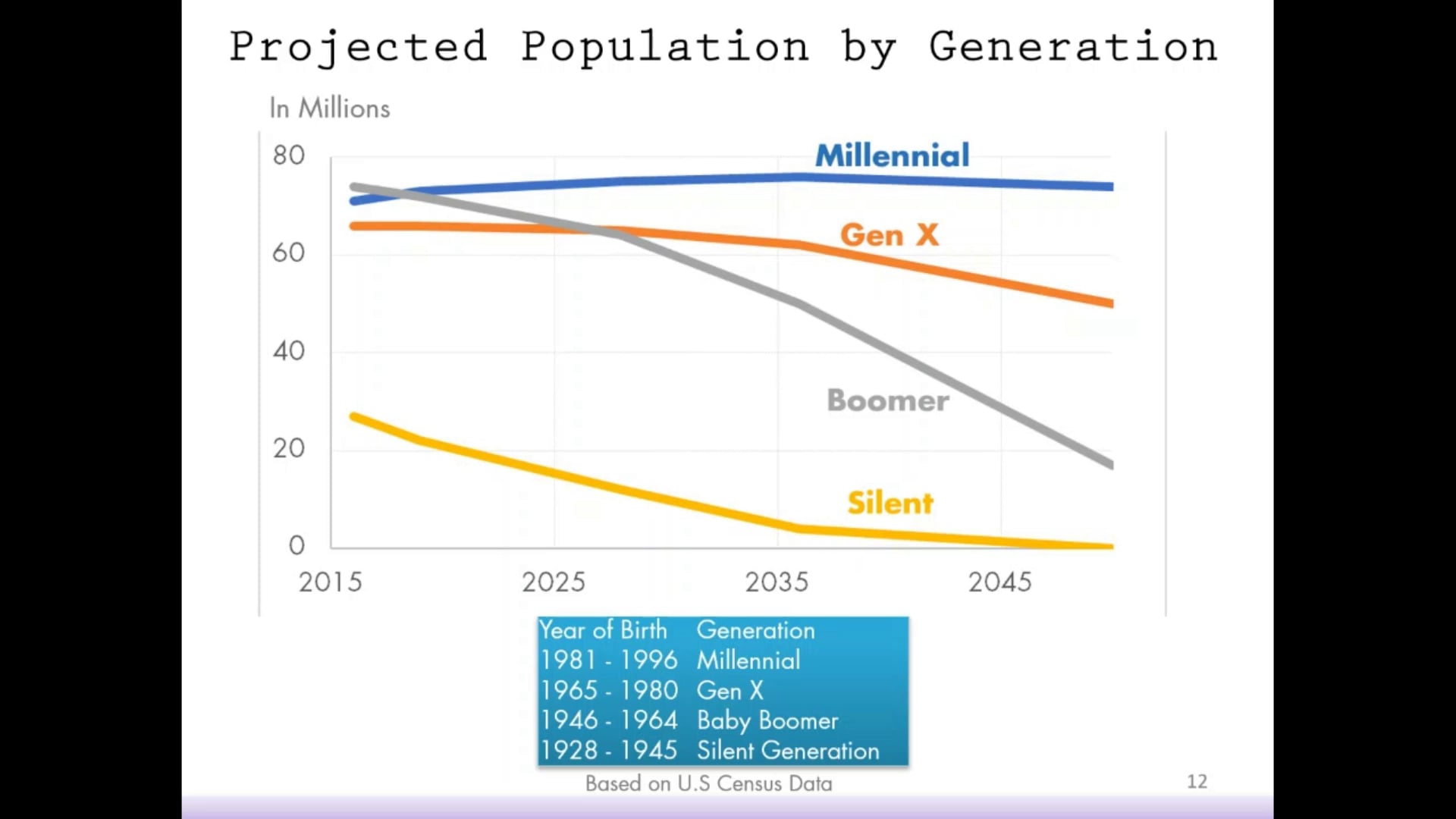 Projected Population by Generation

In Millions

80
60
40
20
0

2015 2025 2035 2045

Millennial
Gen X
Boomer
Silent

| Year of Birth | Generation |
|---|---|
| 1981 - 1996 | Millennial |
| 1965 - 1980 | Gen X |
| 1946 - 1964 | Baby Boomer |
| 1928 - 1945 | Silent Generation |

Based on U.S Census Data

12